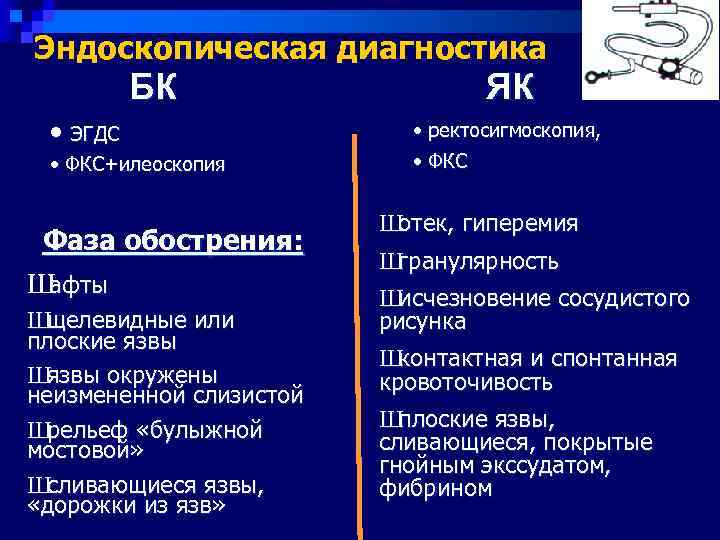 Эндоскопическая диагностика

БК

• ЭГДС
• ФКС+илеоскопия

Фаза обострения:

Шафты

Шщелевидные или плоские язвы

Шязвы окружены неизмененной слизистой

Шрельеф «булыжной мостовой»

Шсливающиеся язвы, «дорожки из язв»

ЯК

• ректосигмоскопия,
• ФКС

Шотек, гиперемия

Шгранулярность

Шисчезновение сосудистого рисунка

Шконтактная и спонтанная кровоточивость

Шплоские язвы, сливающиеся, покрытые гнойным экссудатом, фибрином